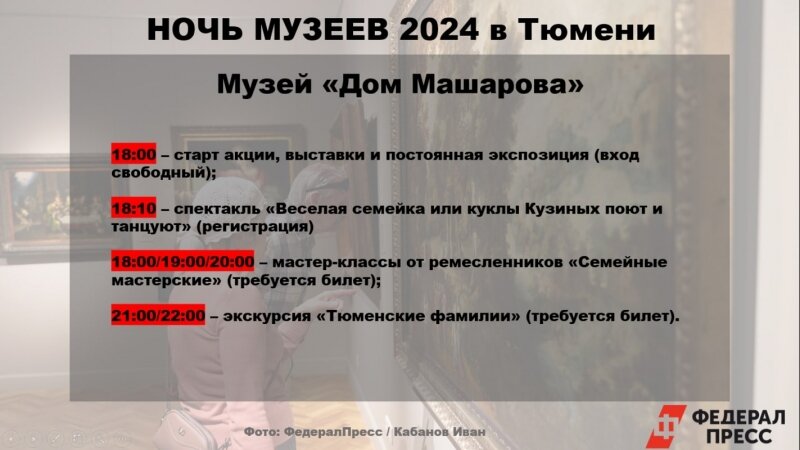 НОЧЬ МУЗЕЕВ 2024 в Тюмени

Музей «Дом Машарова»

18:00 – старт акции, выставки и постоянная экспозиция (вход свободный);

18:10 – спектакль «Веселая семейка или куклы Кузиных поют и танцуют» (регистрация)

18:00/19:00/20:00 – мастер-классы от ремесленников «Семейные мастерские» (требуется билет);

21:00/22:00 – экскурсия «Тюменские фамилии» (требуется билет).

Фото: ФедералПресс / Кабанов Иван

ФЕДЕРАЛ ПРЕСС